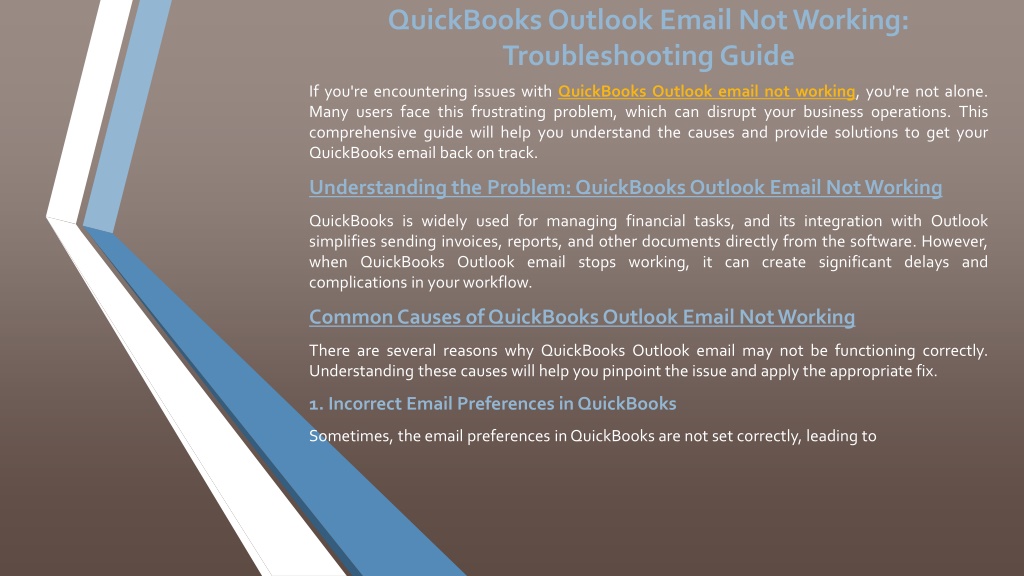 QuickBooks Outlook Email Not Working: Troubleshooting Guide

If you're encountering issues with QuickBooks Outlook email not working, you're not alone. Many users face this frustrating problem, which can disrupt your business operations. This comprehensive guide will help you understand the causes and provide solutions to get your QuickBooks email back on track.

Understanding the Problem: QuickBooks Outlook Email Not Working

QuickBooks is widely used for managing financial tasks, and its integration with Outlook simplifies sending invoices, reports, and other documents directly from the software. However, when QuickBooks Outlook email stops working, it can create significant delays and complications in your workflow.

Common Causes of QuickBooks Outlook Email Not Working

There are several reasons why QuickBooks Outlook email may not be functioning correctly. Understanding these causes will help you pinpoint the issue and apply the appropriate fix.

1. Incorrect Email Preferences in QuickBooks

Sometimes, the email preferences in QuickBooks are not set correctly, leading to